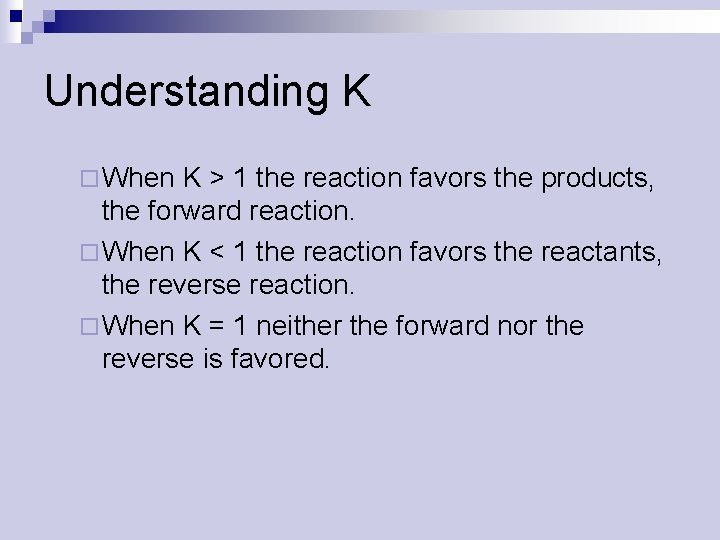 Understanding K

□ When K > 1 the reaction favors the products, the forward reaction.

□ When K < 1 the reaction favors the reactants, the reverse reaction.

□ When K = 1 neither the forward nor the reverse is favored.